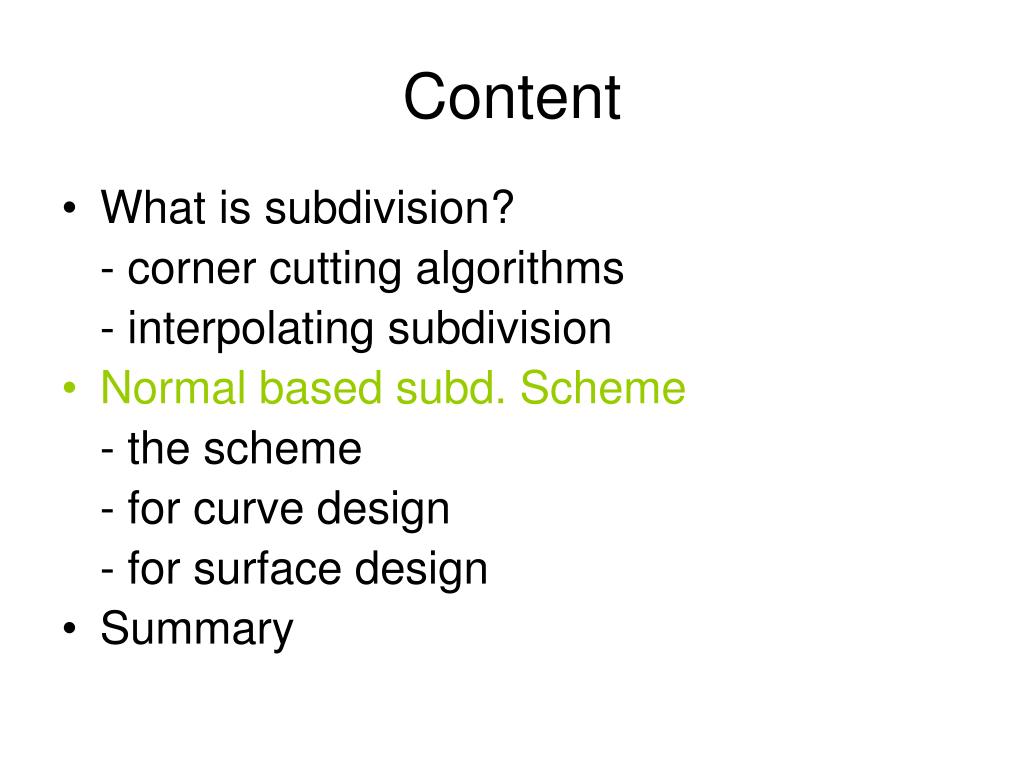 Content

• What is subdivision?
- corner cutting algorithms
- interpolating subdivision
• Normal based subd. Scheme
- the scheme
- for curve design
- for surface design
• Summary